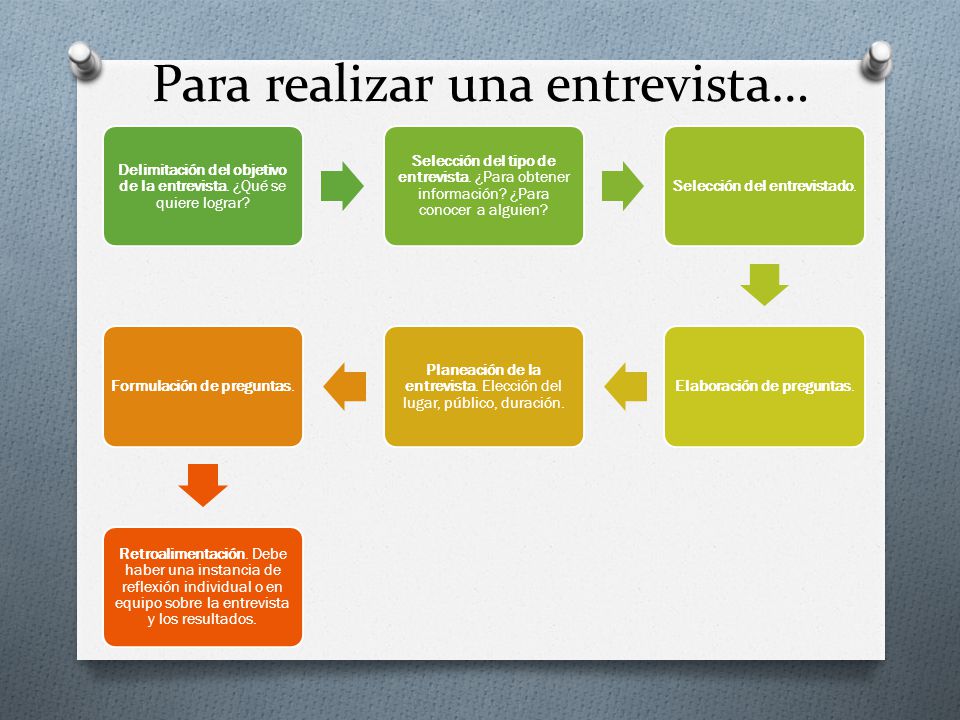 Para realizar una entrevista…

Delimitación del objetivo de la entrevista. ¿Qué se quiere lograr?

Selección del tipo de entrevista. ¿Para obtener información? ¿Para conocer a alguien?

Selección del entrevistado.

Elaboración de preguntas.

Planeación de la entrevista. Elección del lugar, público, duración.

Formulación de preguntas.

Retroalimentación. Debe haber una instancia de reflexión individual o en equipo sobre la entrevista y los resultados.